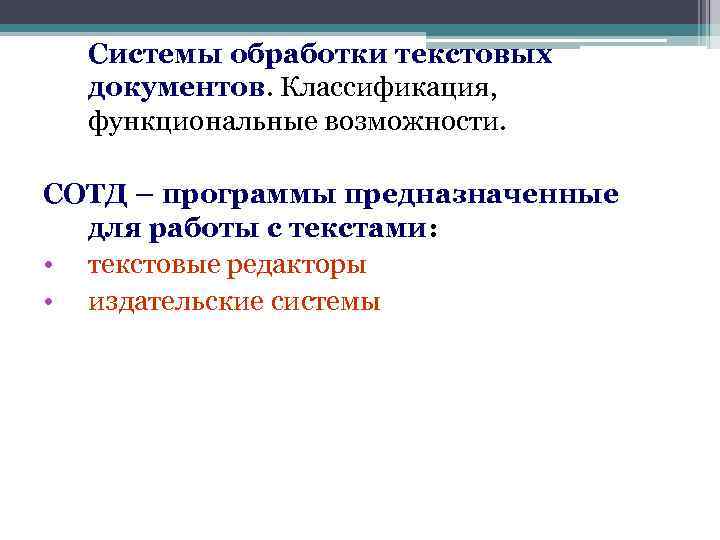 Системы обработки текстовых документов. Классификация, функциональные возможности.

СОТД – программы предназначенные для работы с текстами:

• текстовые редакторы
• издательские системы